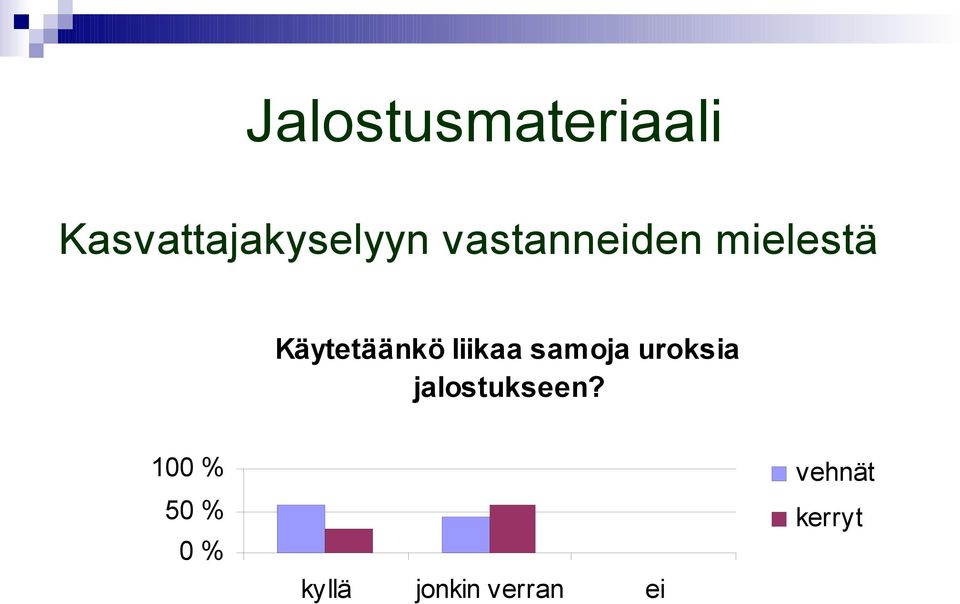 Jalostusmateriaali

Kasvattajakyselyyn vastanneiden mielestä

Käytetäänkö liikaa samoja uroksia jalostukseen?

100 %
50 %
0 %

kyllä
jonkin verran
ei

vehnät
kerryt